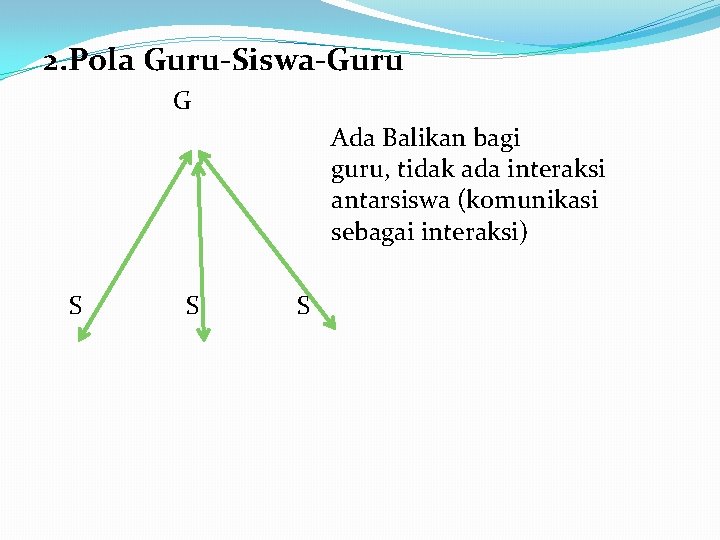 2.Pola Guru-Siswa-Guru

G

Ada Balikan bagi guru, tidak ada interaksi antarsiswa (komunikasi sebagai interaksi)

S S S